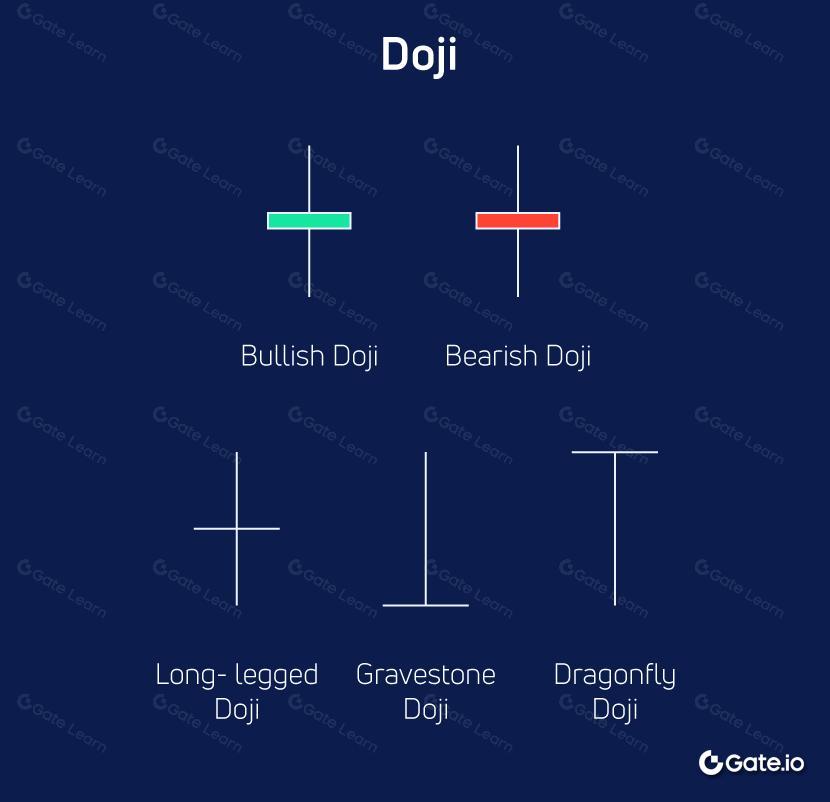 Doji

Bullish Doji

Bearish Doji

Long- legged Doji

Gravestone Doji

Dragonfly Doji

Gate.io

Gate Learn